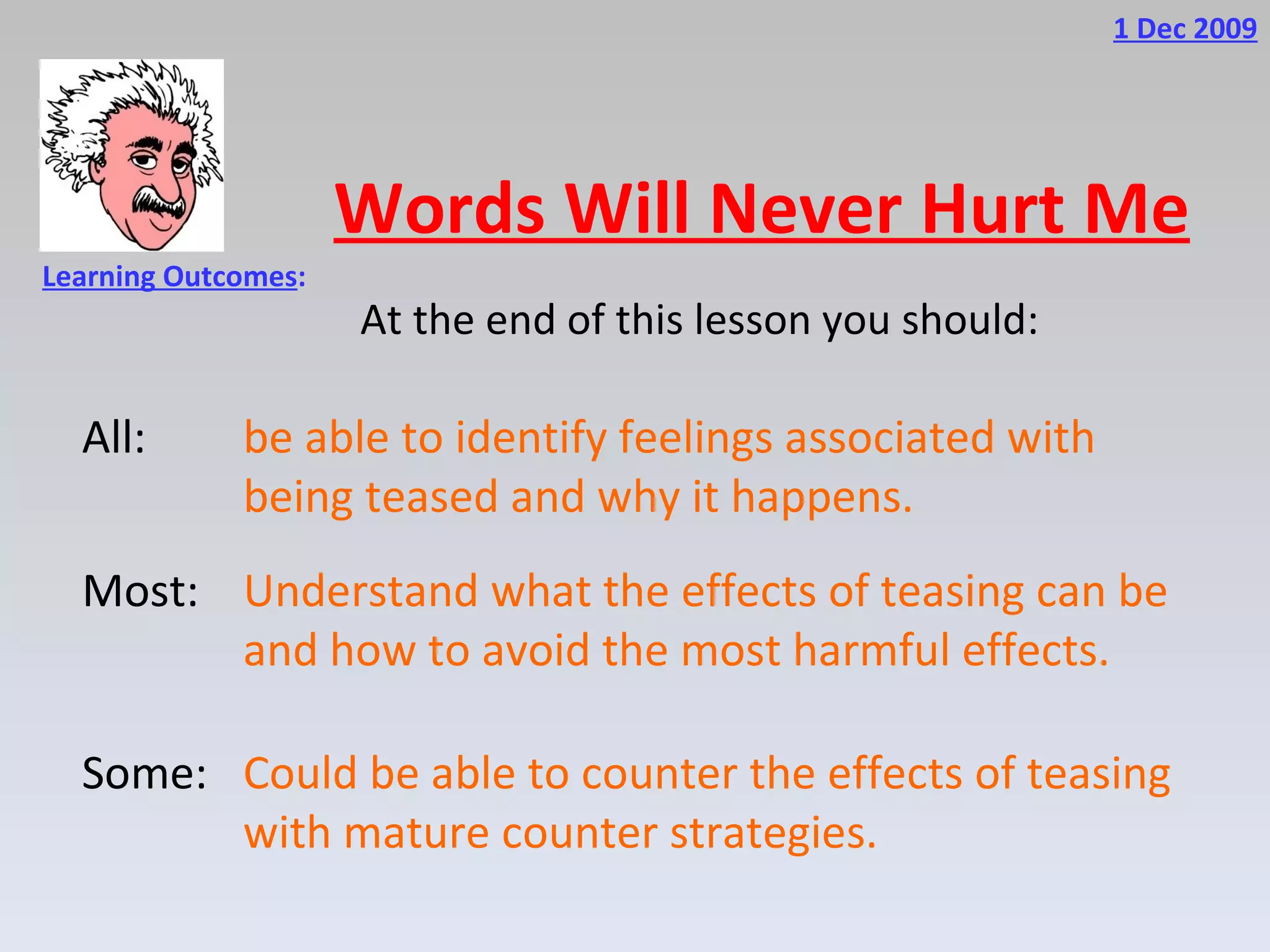 1 Dec 2009

Words Will Never Hurt Me

Learning Outcomes:

At the end of this lesson you should:

All: be able to identify feelings associated with being teased and why it happens.

Most: Understand what the effects of teasing can be and how to avoid the most harmful effects.

Some: Could be able to counter the effects of teasing with mature counter strategies.